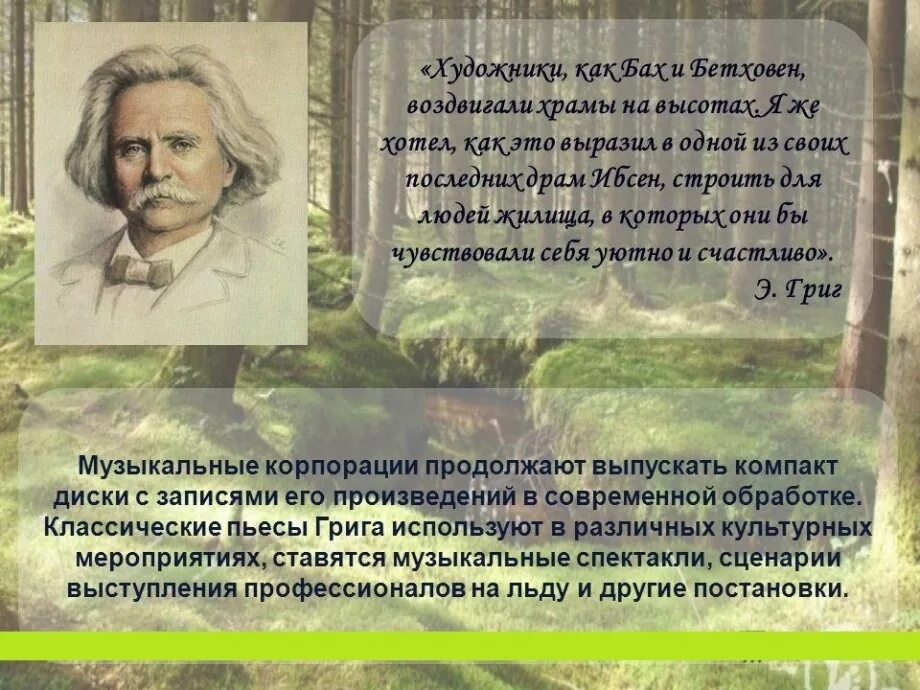 «Художники, как Бах и Бетховен, воздвигали храмы на высотах. Я же хотел, как это выразил в одной из своих последних драм Ибсен, строить для людей жилища, в которых они бы чувствовали себя уютно и счастливо».

Э. Григ

Музыкальные корпорации продолжают выпускать компакт диски с записями его произведений в современной обработке. Классические пьесы Грига используют в различных культурных мероприятиях, ставятся музыкальные спектакли, сценарии выступления профессионалов на льду и другие постановки.